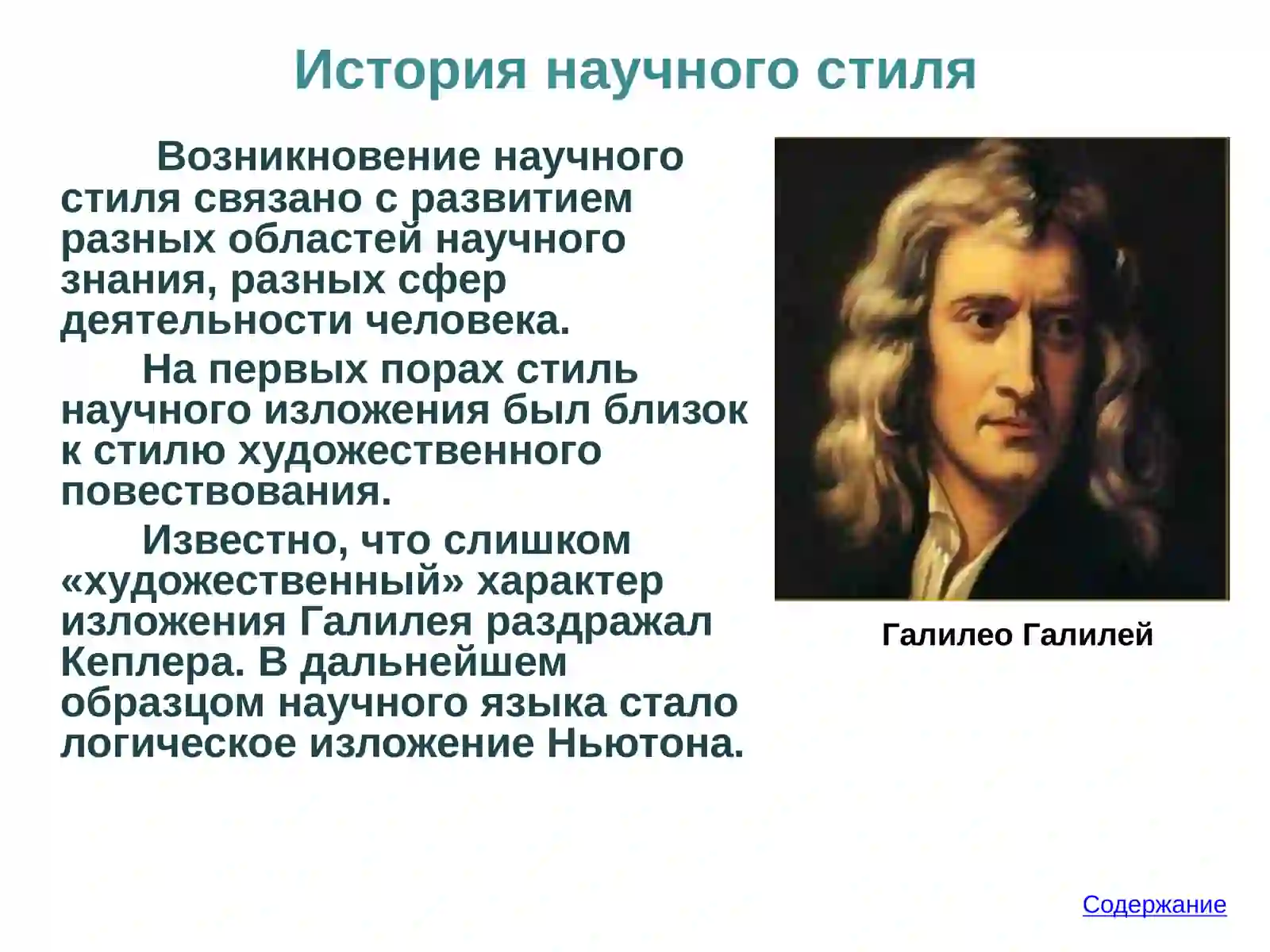 История научного стиля

Возникновение научного стиля связано с развитием разных областей научного знания, разных сфер деятельности человека.

На первых порах стиль научного изложения был близок к стилю художественного повествования.

Известно, что слишком «художественный» характер изложения Галилея раздражал Кеплера. В дальнейшем образцом научного языка стало логическое изложение Ньютона.

Галилео Галилей

Содержание